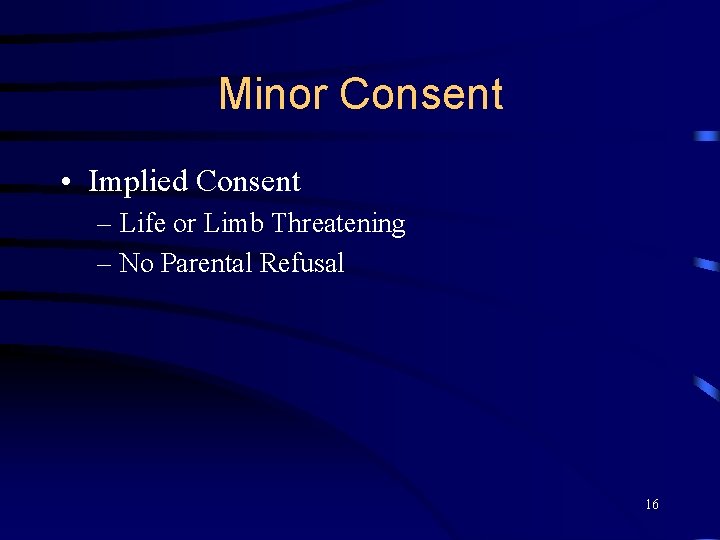 Minor Consent

• Implied Consent
– Life or Limb Threatening
– No Parental Refusal

16